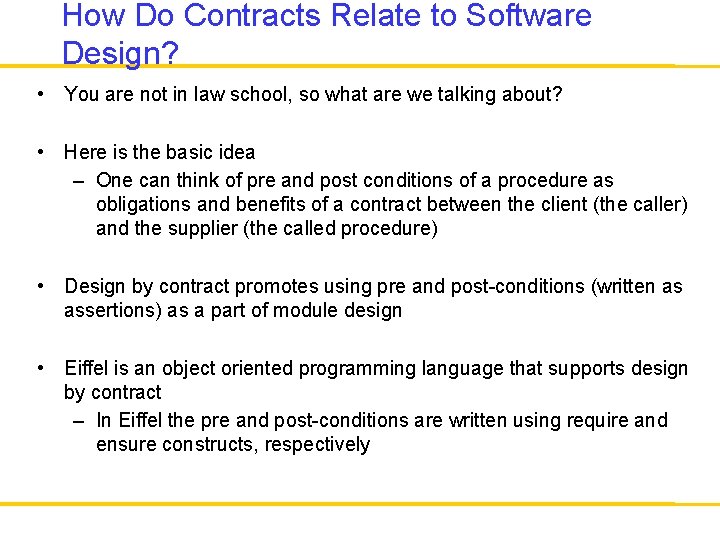 How Do Contracts Relate to Software Design?

• You are not in law school, so what are we talking about?

• Here is the basic idea
– One can think of pre and post conditions of a procedure as obligations and benefits of a contract between the client (the caller) and the supplier (the called procedure)

• Design by contract promotes using pre and post-conditions (written as assertions) as a part of module design

• Eiffel is an object oriented programming language that supports design by contract
– In Eiffel the pre and post-conditions are written using require and ensure constructs, respectively